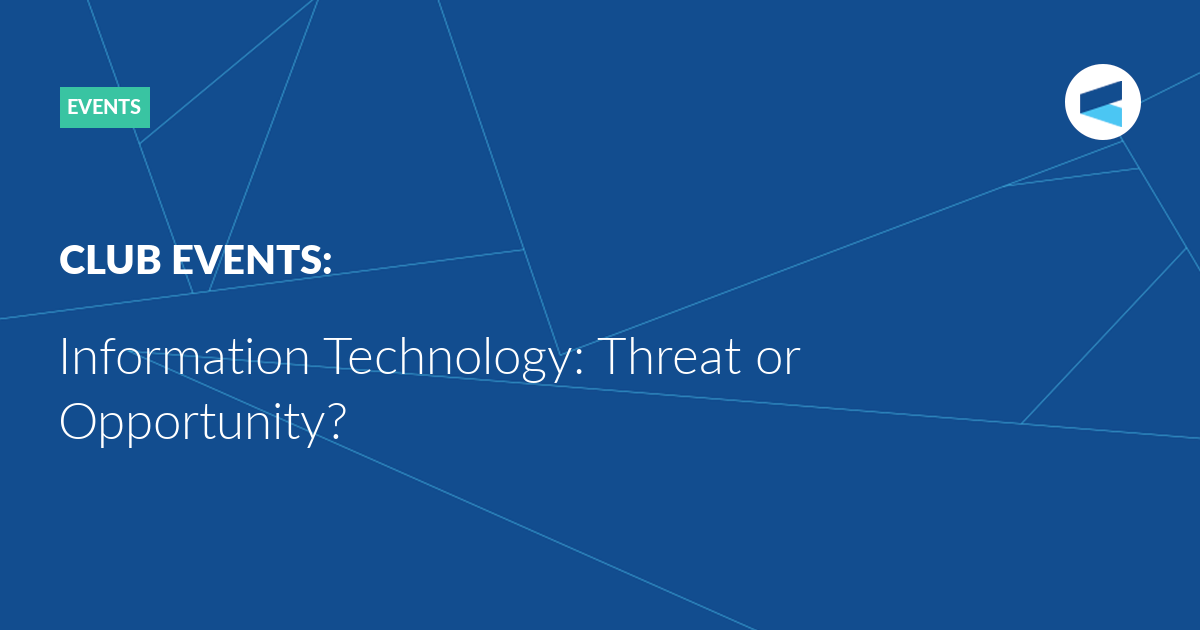 EVENTS

CLUB EVENTS:

Information Technology: Threat or Opportunity?